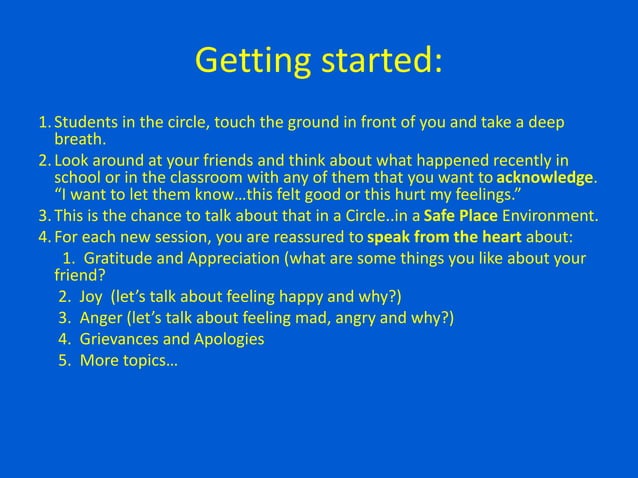 Getting started:

1. Students in the circle, touch the ground in front of you and take a deep breath.
2. Look around at your friends and think about what happened recently in school or in the classroom with any of them that you want to acknowledge. “I want to let them know…this felt good or this hurt my feelings.”
3. This is the chance to talk about that in a Circle..in a Safe Place Environment.
4. For each new session, you are reassured to speak from the heart about:
1. Gratitude and Appreciation (what are some things you like about your friend?
2. Joy (let’s talk about feeling happy and why?)
3. Anger (let’s talk about feeling mad, angry and why?)
4. Grievances and Apologies
5. More topics…